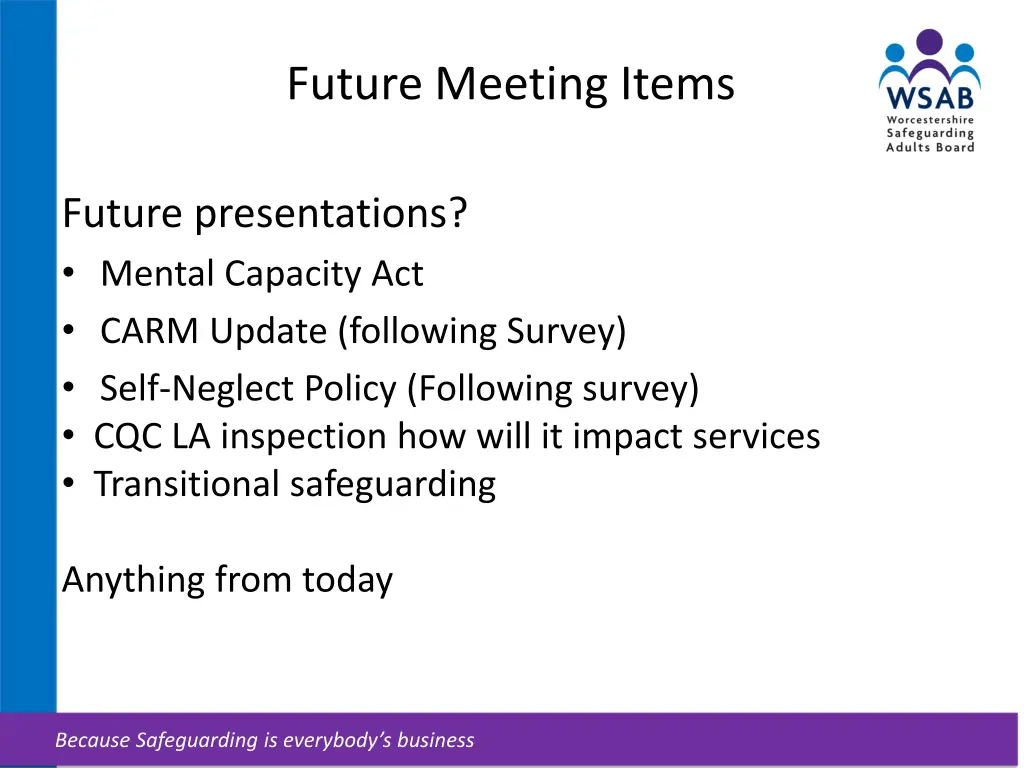 Future Meeting Items

WSAB
Worcestershire Safeguarding Adults Board

Future presentations?
• Mental Capacity Act
• CARM Update (following Survey)
• Self-Neglect Policy (Following survey)
• CQC LA inspection how will it impact services
• Transitional safeguarding

Anything from today

Because Safeguarding is everybody's business